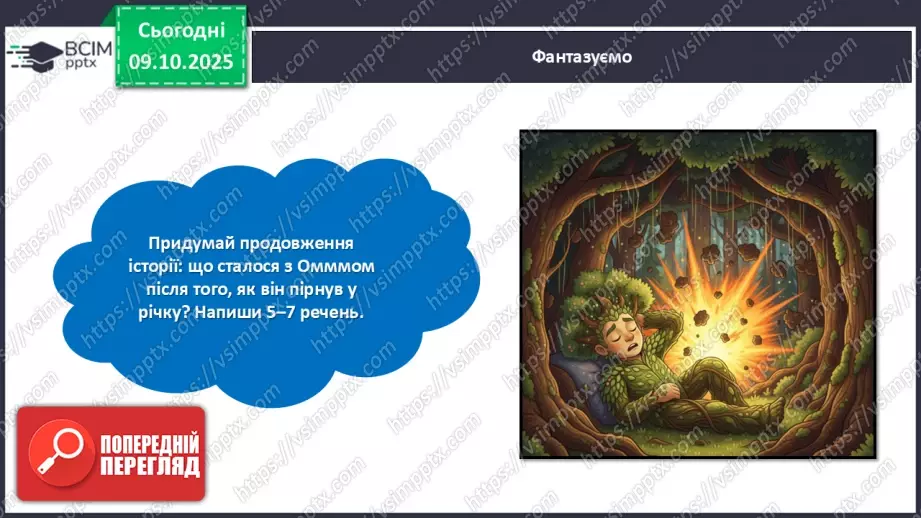 ВСІМ pptx

Сьогодні
09.10.2025

Фантазуємо

Придумай продовження історії: що сталося з Омммом після того, як він пірнув у річку? Напиши 5–7 речень.

ПОПЕРЕДНІЙ ПЕРЕГЛЯД

https://vsimpptx.com